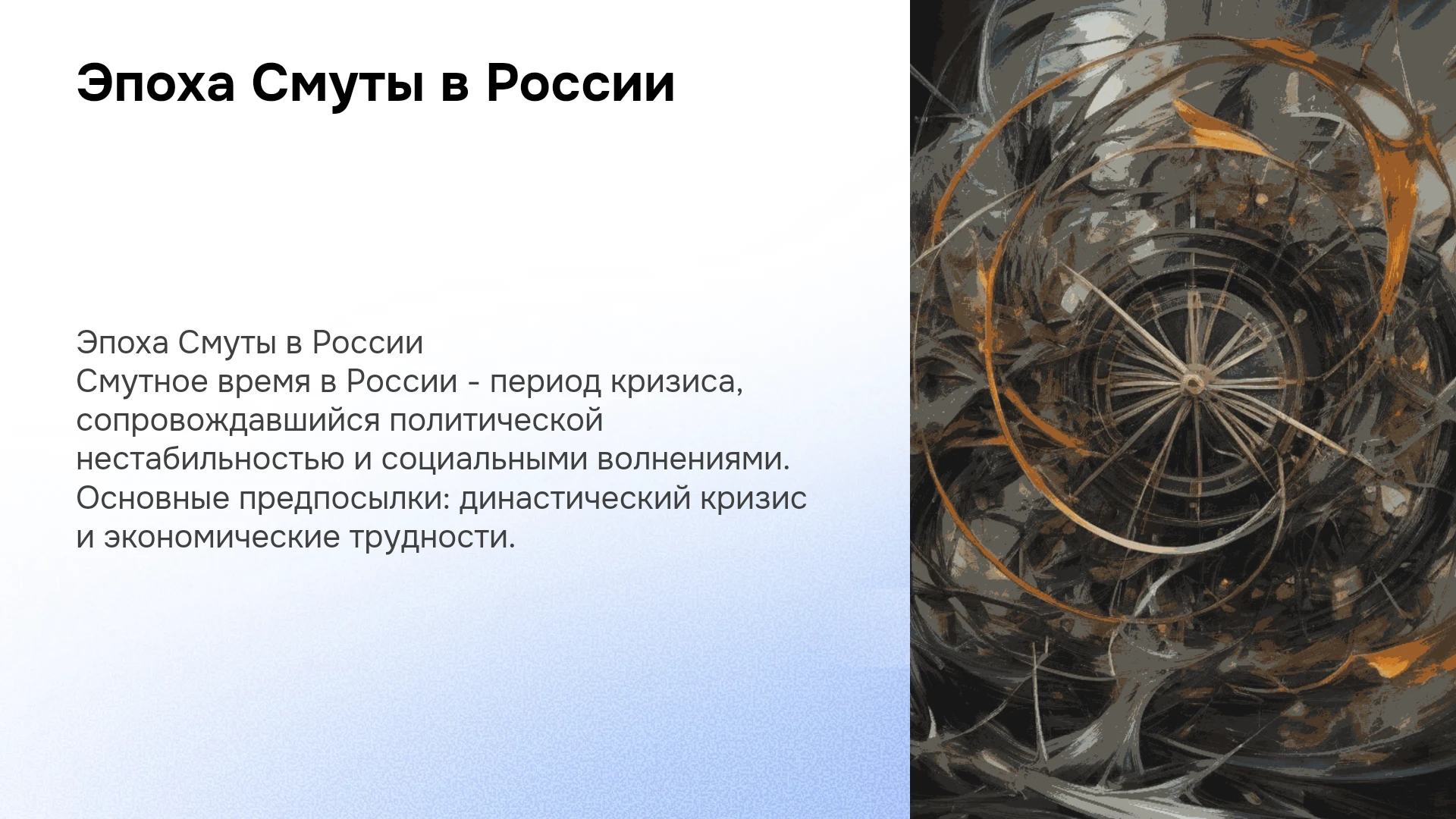 Эпоха Смуты в России

Эпоха Смуты в России
Смутное время в России - период кризиса, сопровождавшийся политической нестабильностью и социальными волнениями. Основные предпосылки: династический кризис и экономические трудности.